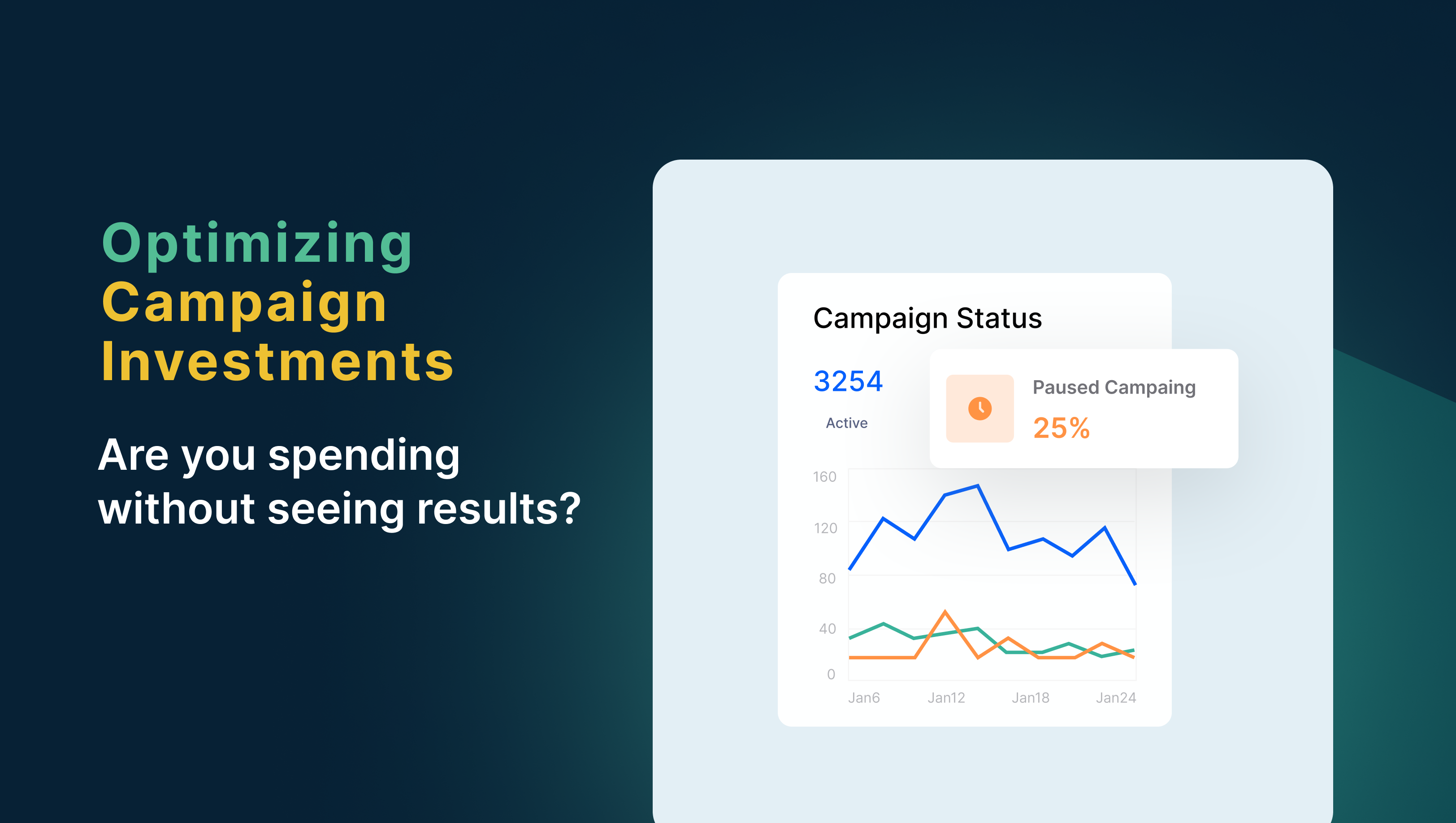 Optimizing Campaign Investments

Are you spending without seeing results?

Campaign Status

3254

Active

Paused Campaing

25%

160
120
80
40
0

Jan6
Jan12
Jan18
Jan24